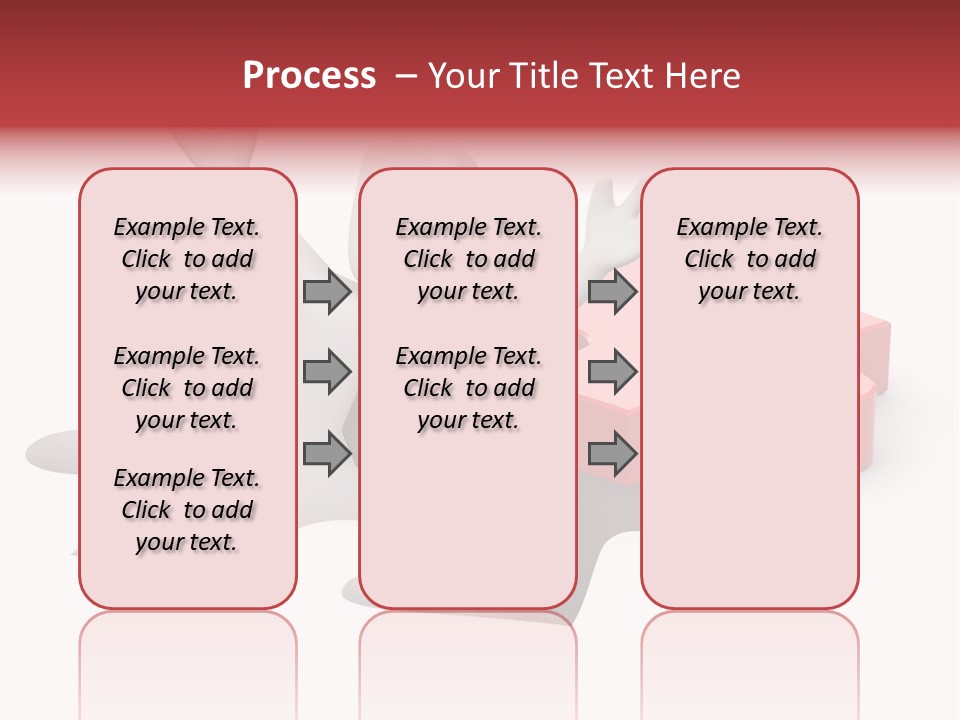 Process – Your Title Text Here

Example Text. Click to add your text.

Example Text. Click to add your text.

Example Text. Click to add your text.

Example Text. Click to add your text.

Example Text. Click to add your text.

Example Text. Click to add your text.